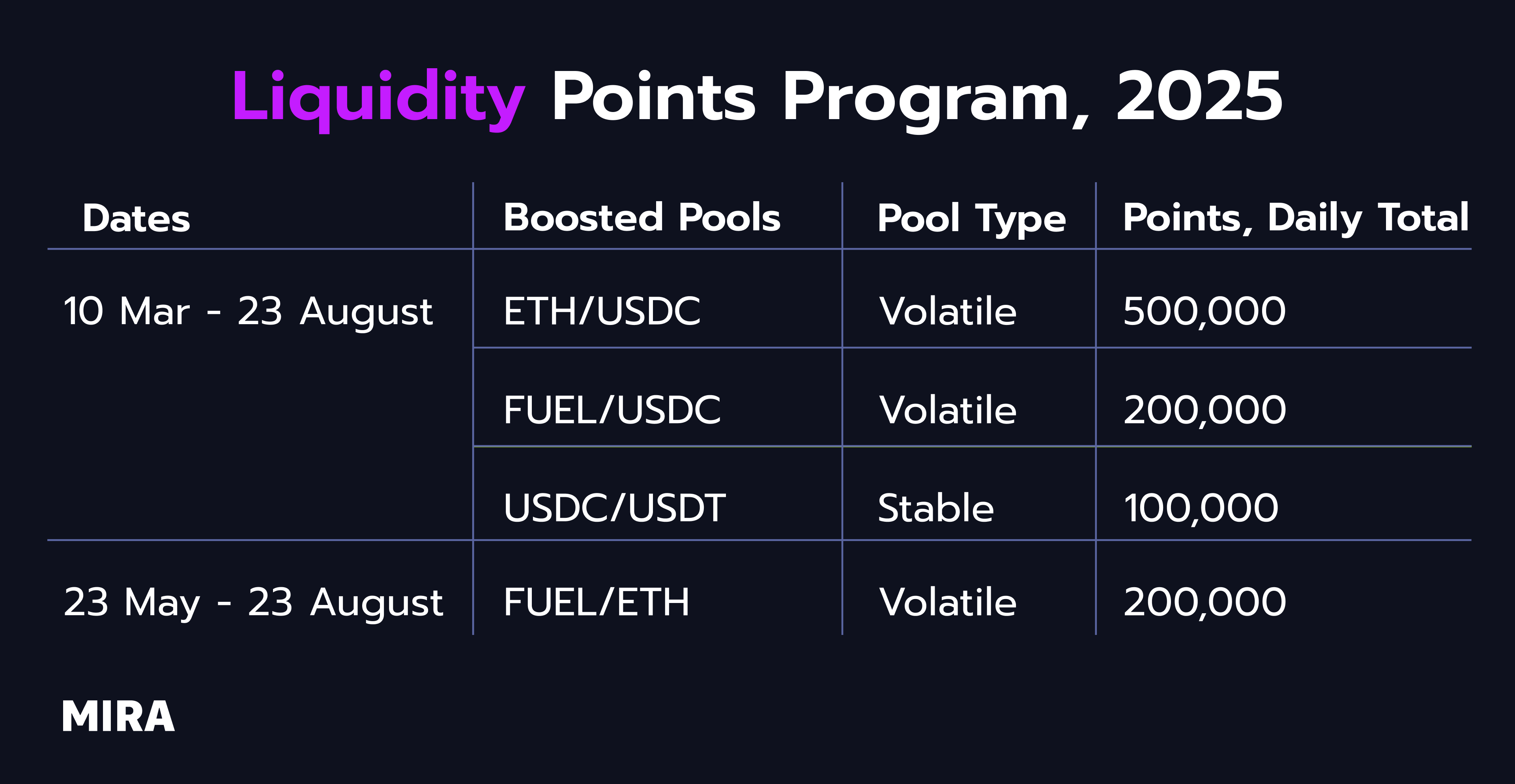 Liquidity Points Program, 2025

| Dates | Boosted Pools | Pool Type | Points, Daily Total |
|---|---|---|---|
| 10 Mar - 23 August | ETH/USDC | Volatile | 500,000 |
| | FUEL/USDC | Volatile | 200,000 |
| | USDC/USDT | Stable | 100,000 |
| 23 May - 23 August | FUEL/ETH | Volatile | 200,000 |

MIRA